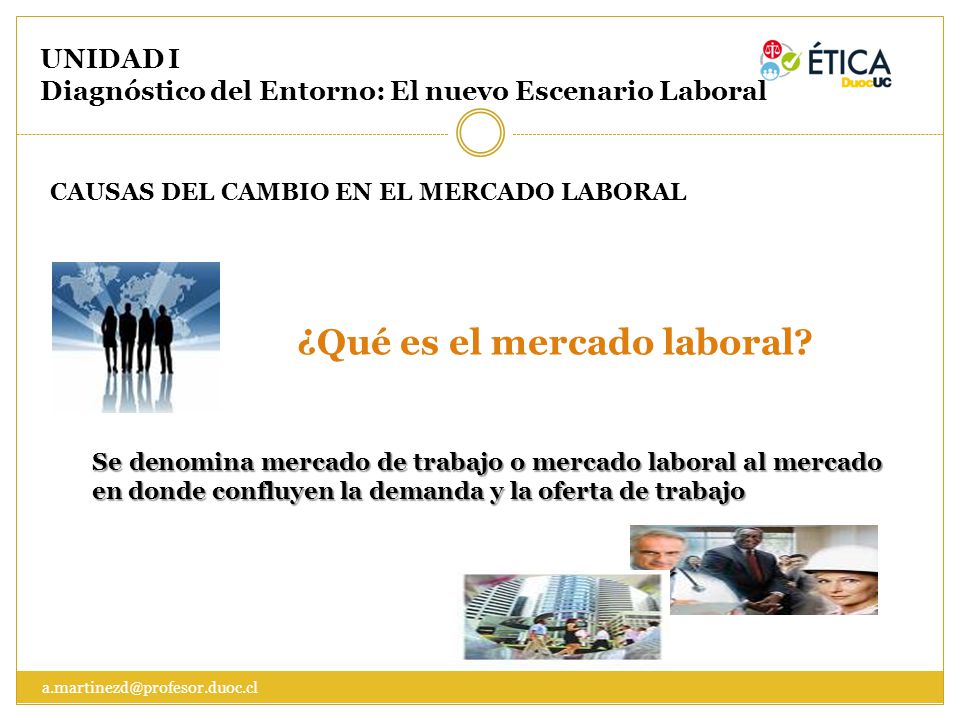 UNIDAD I
Diagnóstico del Entorno: El nuevo Escenario Laboral

ÉTICA
DuocUC

CAUSAS DEL CAMBIO EN EL MERCADO LABORAL

¿Qué es el mercado laboral?

Se denomina mercado de trabajo o mercado laboral al mercado en donde confluyen la demanda y la oferta de trabajo

a.martinezd@profesor.duoc.cl